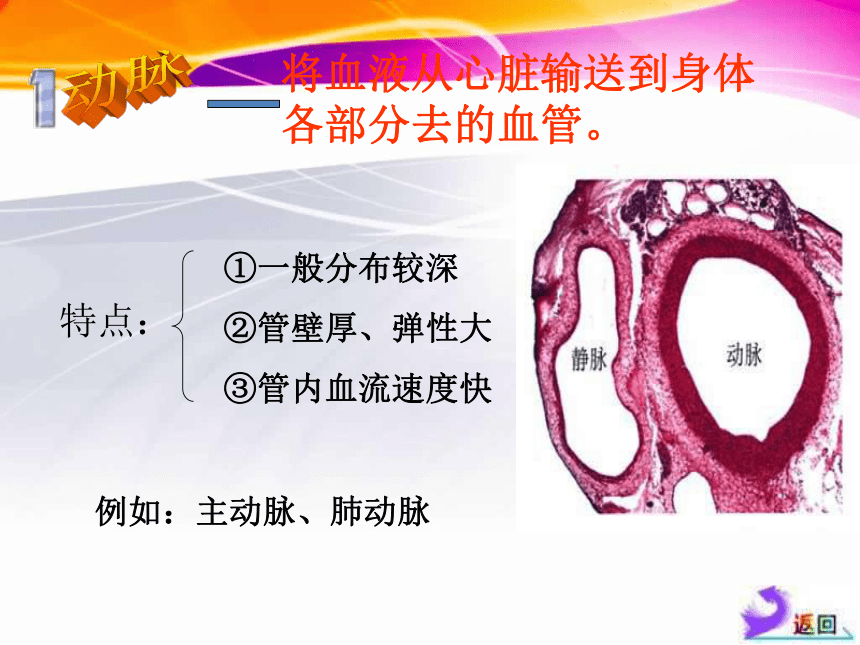 1 动脉 — 将血液从心脏输送到身体各部分去的血管。

特点：
①一般分布较深
②管壁厚、弹性大
③管内血流速度快

静脉
动脉

例如：主动脉、肺动脉

返回